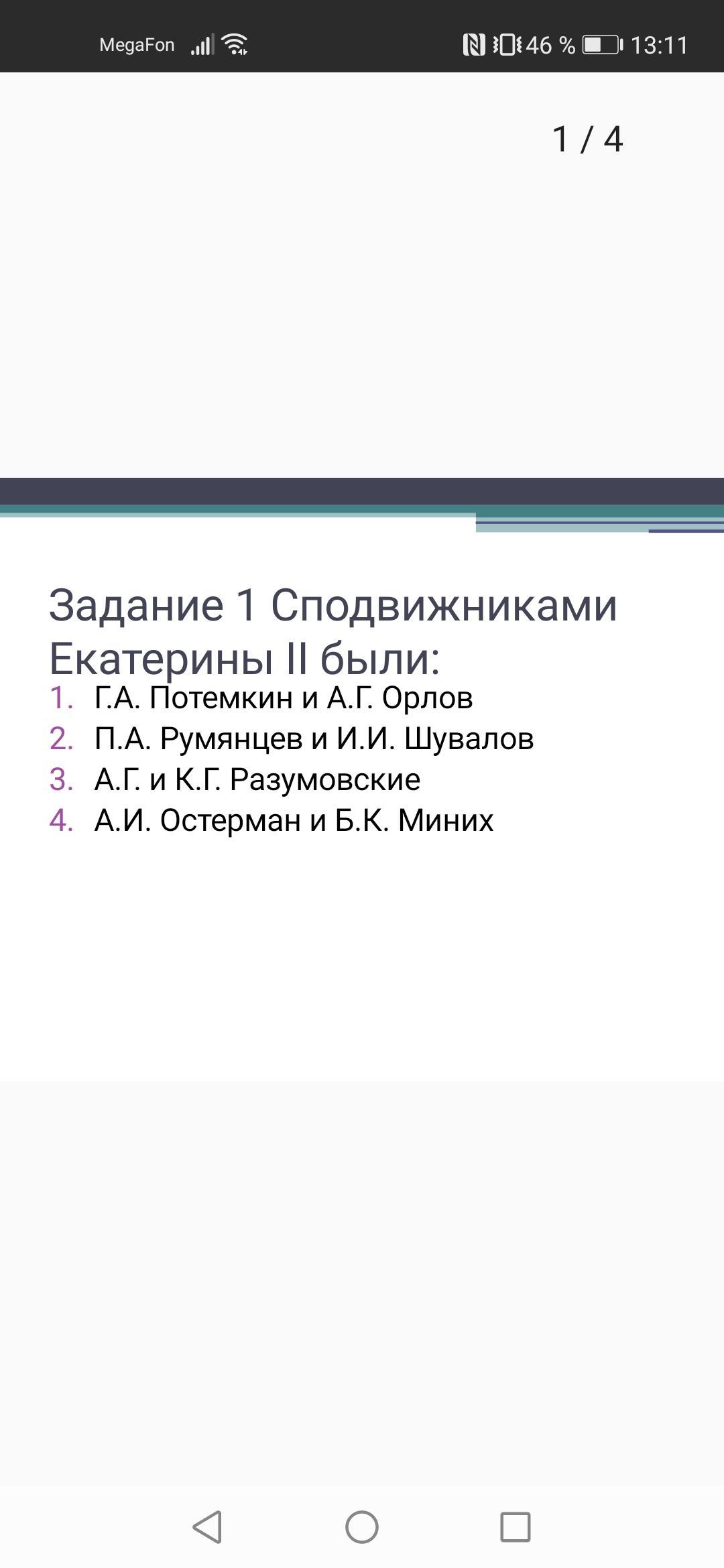 MegaFon 46 % 13:11

1 / 4

Задание 1 Сподвижниками Екатерины II были:

1. Г.А. Потемкин и А.Г. Орлов
2. П.А. Румянцев и И.И. Шувалов
3. А.Г. и К.Г. Разумовские
4. А.И. Остерман и Б.К. Миних